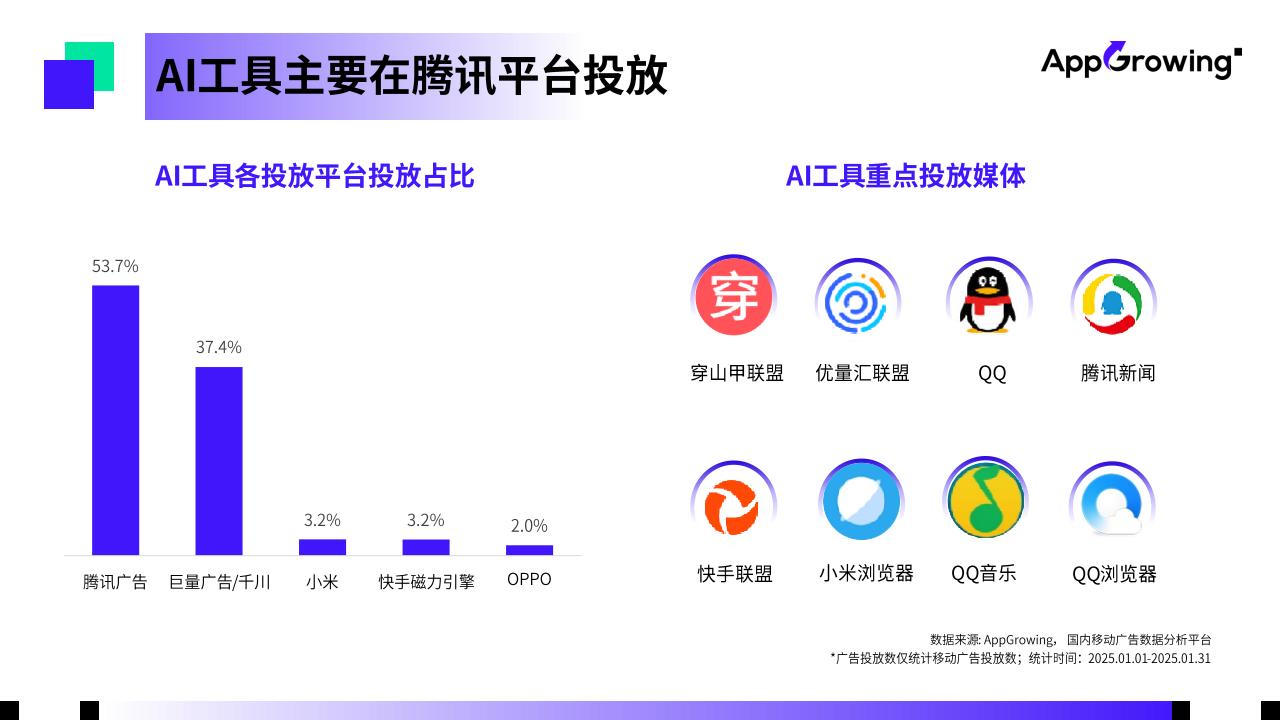 AI工具主要在腾讯平台投放

AppGrowing

AI工具各投放平台投放占比

53.7%
37.4%
3.2%
3.2%
2.0%

腾讯广告
巨量广告/千川
小米
快手磁力引擎
OPPO

AI工具重点投放媒体

穿

穿山甲联盟
优量汇联盟
QQ
腾讯新闻
快手联盟
小米浏览器
QQ音乐
QQ浏览器

数据来源: AppGrowing，国内移动广告数据分析平台
*广告投放数仅统计移动广告投放数；统计时间：2025.01.01-2025.01.31